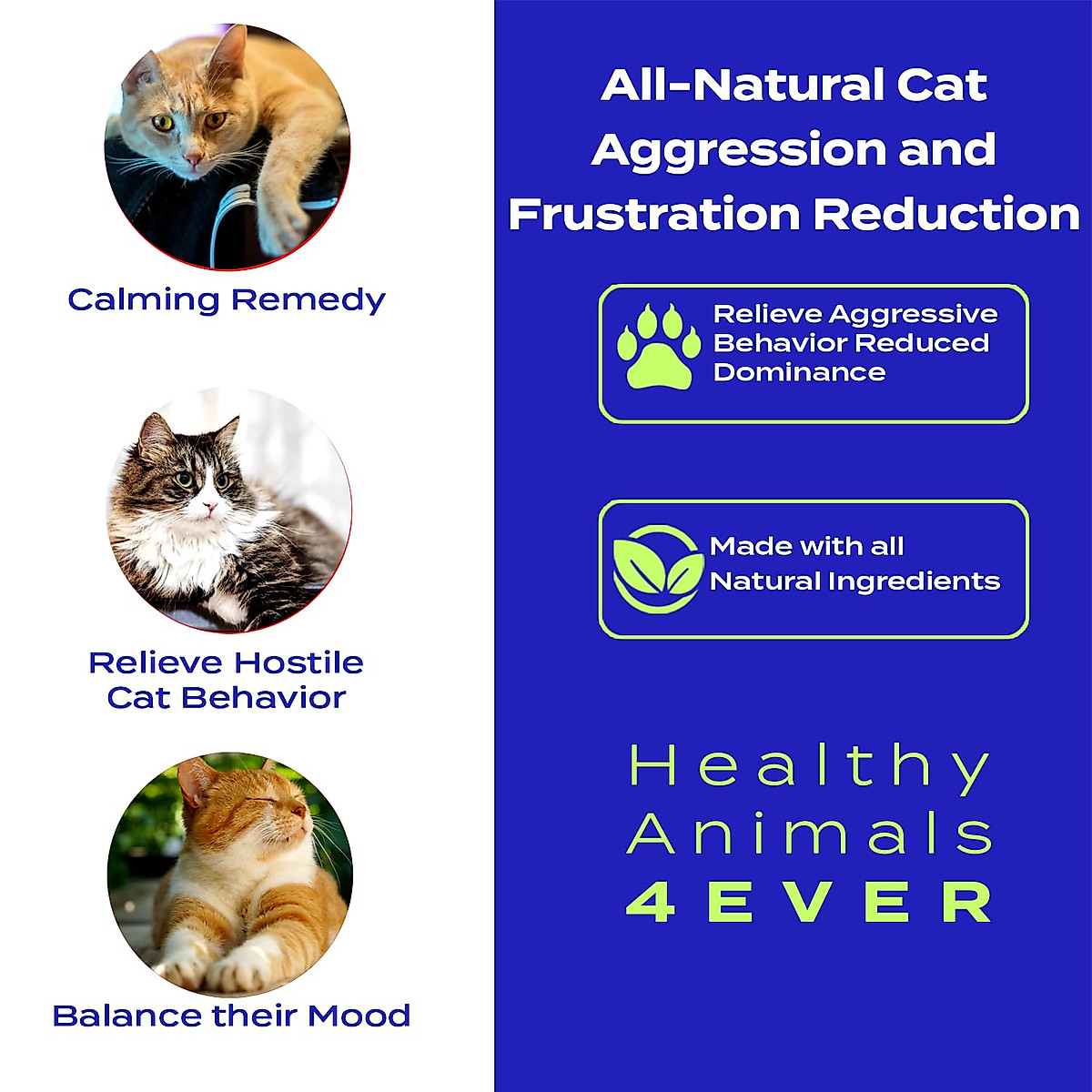 Calming Remedy

Relieve Hostile Cat Behavior

Balance their Mood

All-Natural Cat Aggression and Frustration Reduction

Relieve Aggressive Behavior Reduced Dominance

Made with all Natural Ingredients

Healthy Animals 4EVER